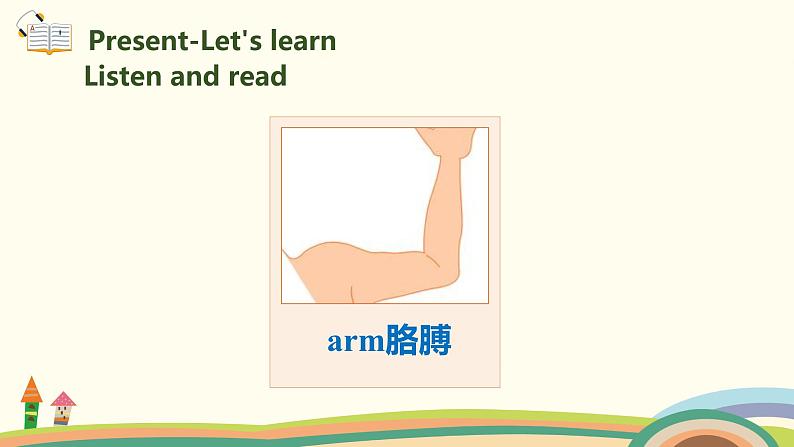 Present-Let's learn
Listen and read

arm胳膊